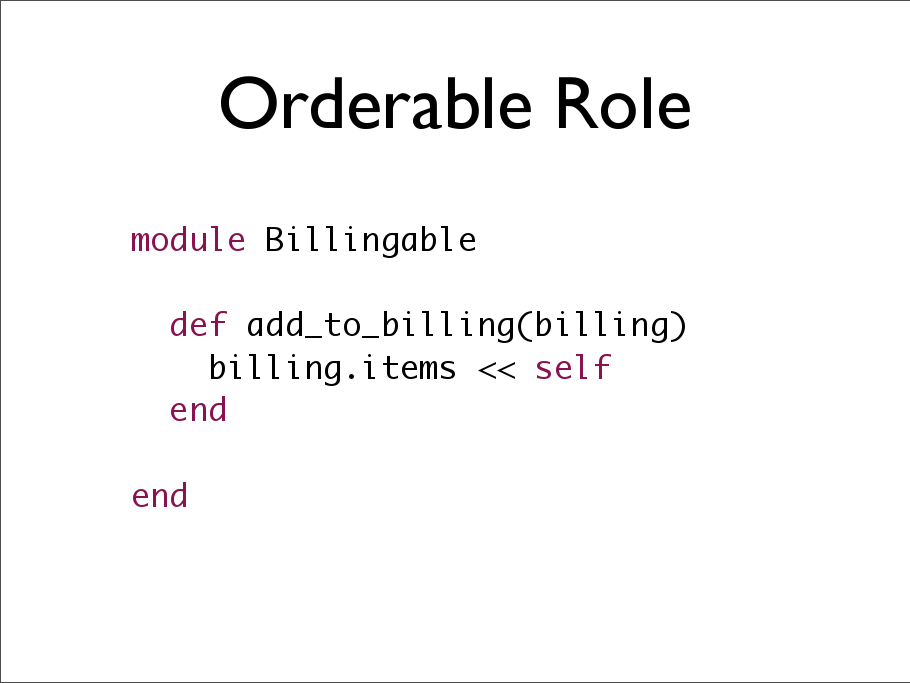 Orderable Role

module Billingable

  def add_to_billing(billing)
    billing.items << self
  end

end